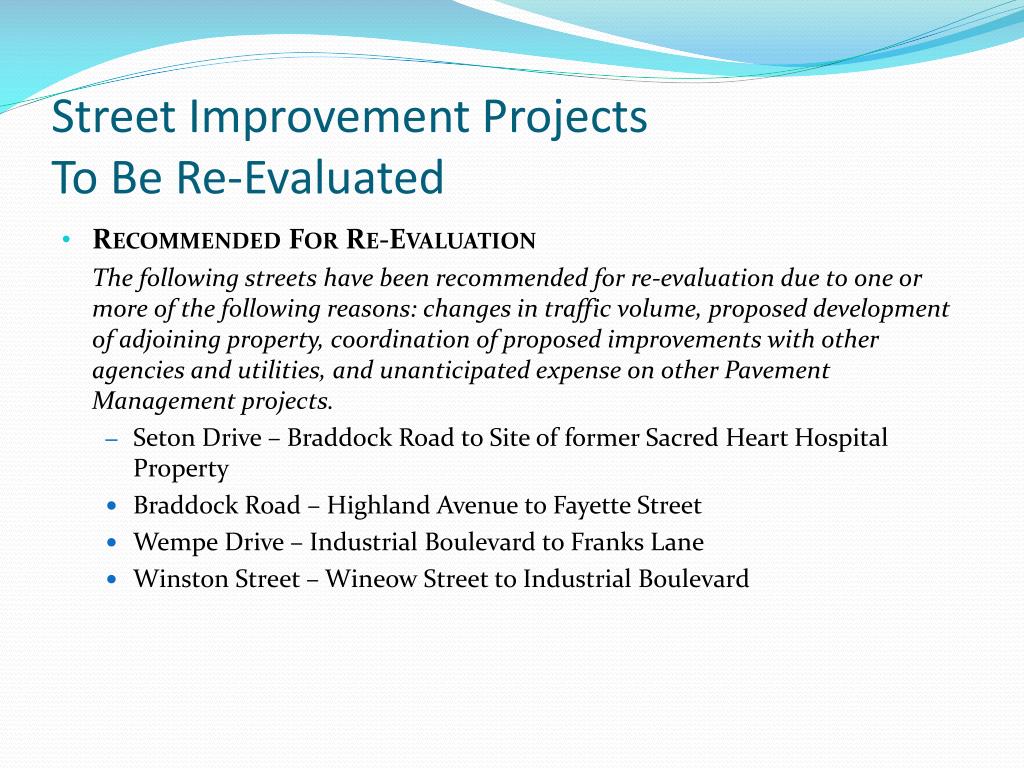 Street Improvement Projects
To Be Re-Evaluated

• RECOMMENDED FOR RE-EVALUATION

The following streets have been recommended for re-evaluation due to one or more of the following reasons: changes in traffic volume, proposed development of adjoining property, coordination of proposed improvements with other agencies and utilities, and unanticipated expense on other Pavement Management projects.

– Seton Drive – Braddock Road to Site of former Sacred Heart Hospital Property
• Braddock Road – Highland Avenue to Fayette Street
• Wempe Drive – Industrial Boulevard to Franks Lane
• Winston Street – Wineow Street to Industrial Boulevard